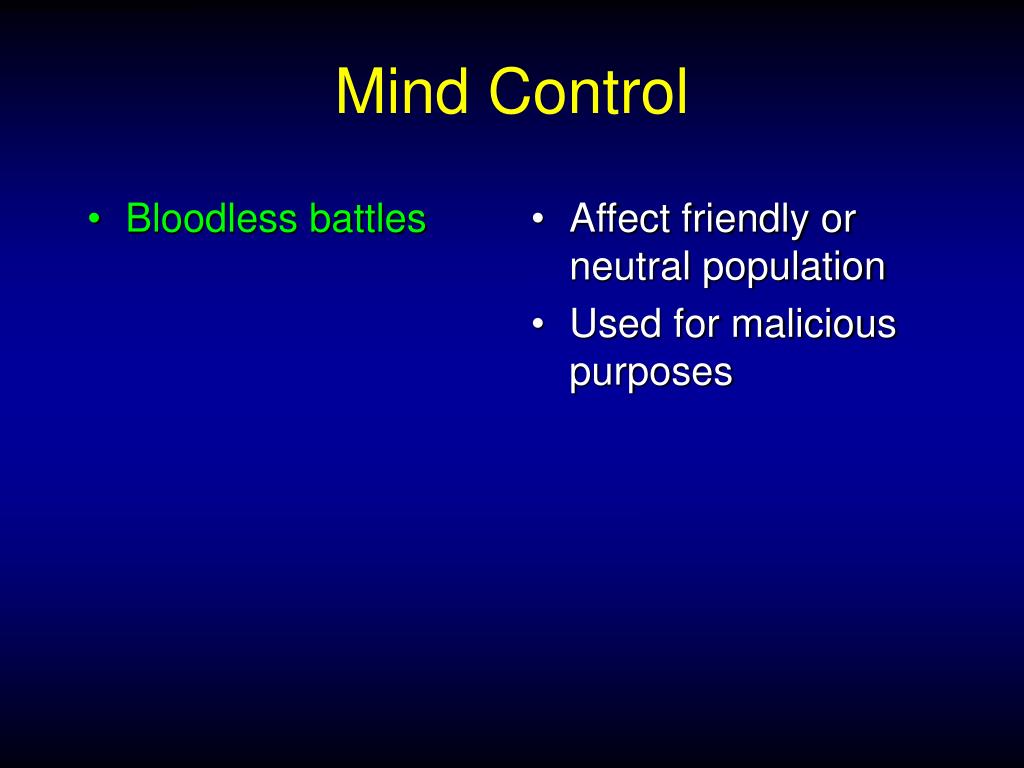 Mind Control

• Bloodless battles

• Affect friendly or neutral population
• Used for malicious purposes